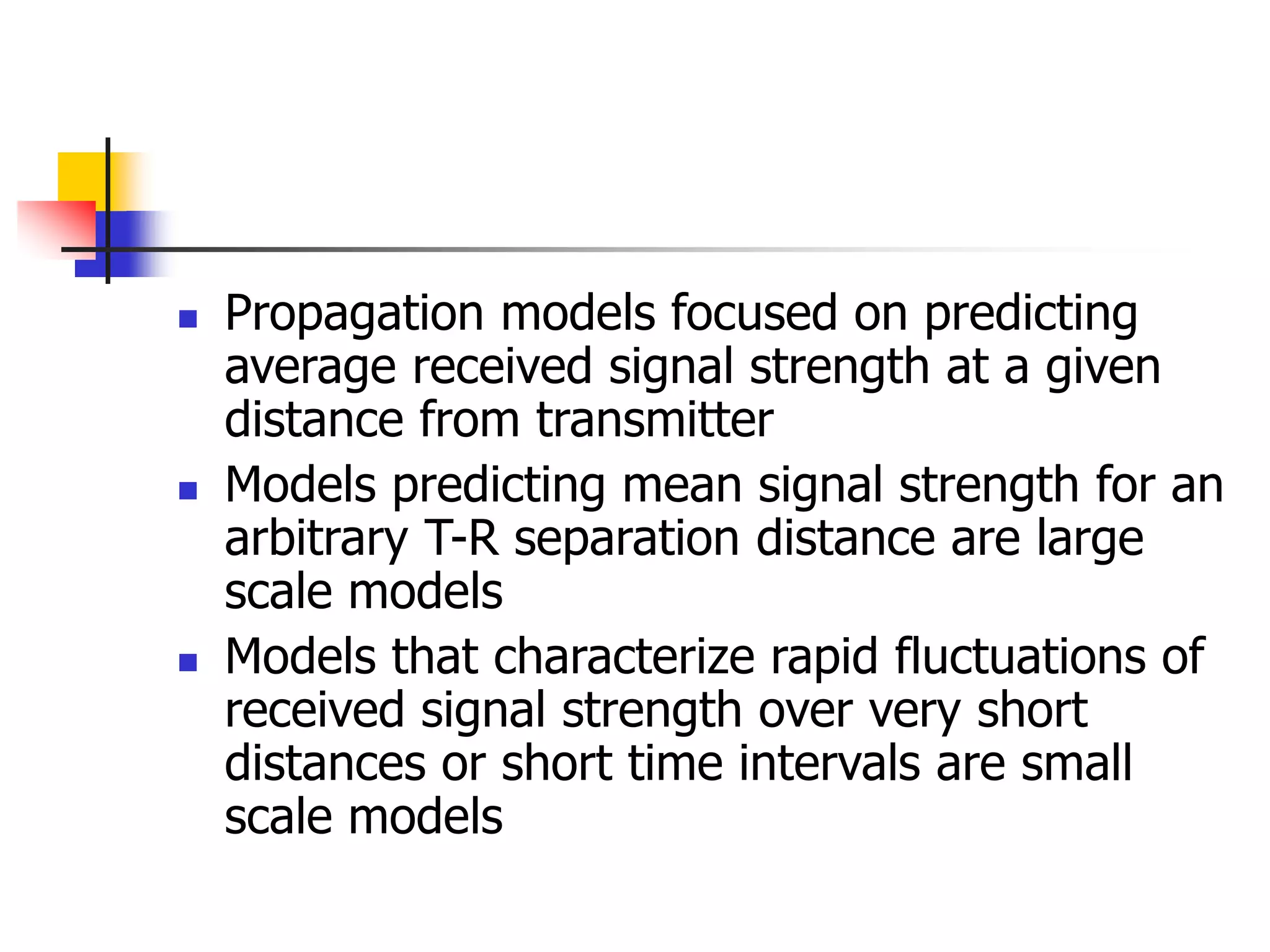 - Propagation models focused on predicting average received signal strength at a given distance from transmitter
- Models predicting mean signal strength for an arbitrary T-R separation distance are large scale models
- Models that characterize rapid fluctuations of received signal strength over very short distances or short time intervals are small scale models